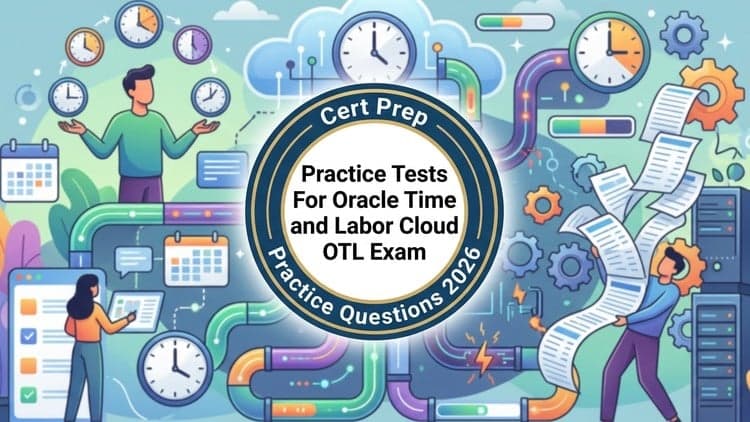 Cert Prep

Practice Tests For Oracle Time and Labor Cloud OTL Exam

Practice Questions 2026